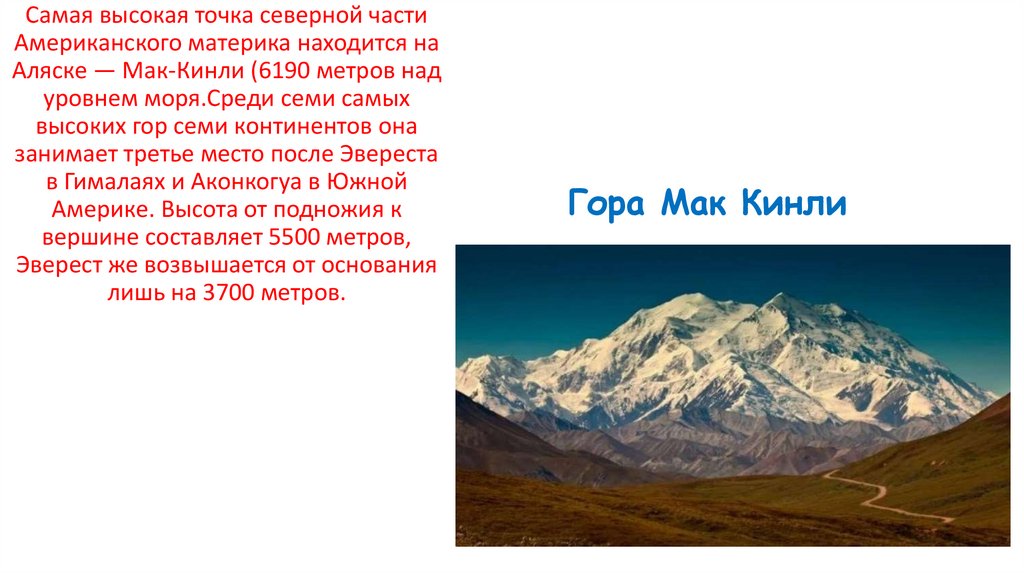 Самая высокая точка северной части Американского материка находится на Аляске — Мак-Кинли (6190 метров над уровнем моря.Среди семи самых высоких гор семи континентов она занимает третье место после Эвереста в Гималаях и Аконкогуа в Южной Америке. Высота от подножия к вершине составляет 5500 метров, Эверест же возвышается от основания лишь на 3700 метров.

Гора Мак Кинли